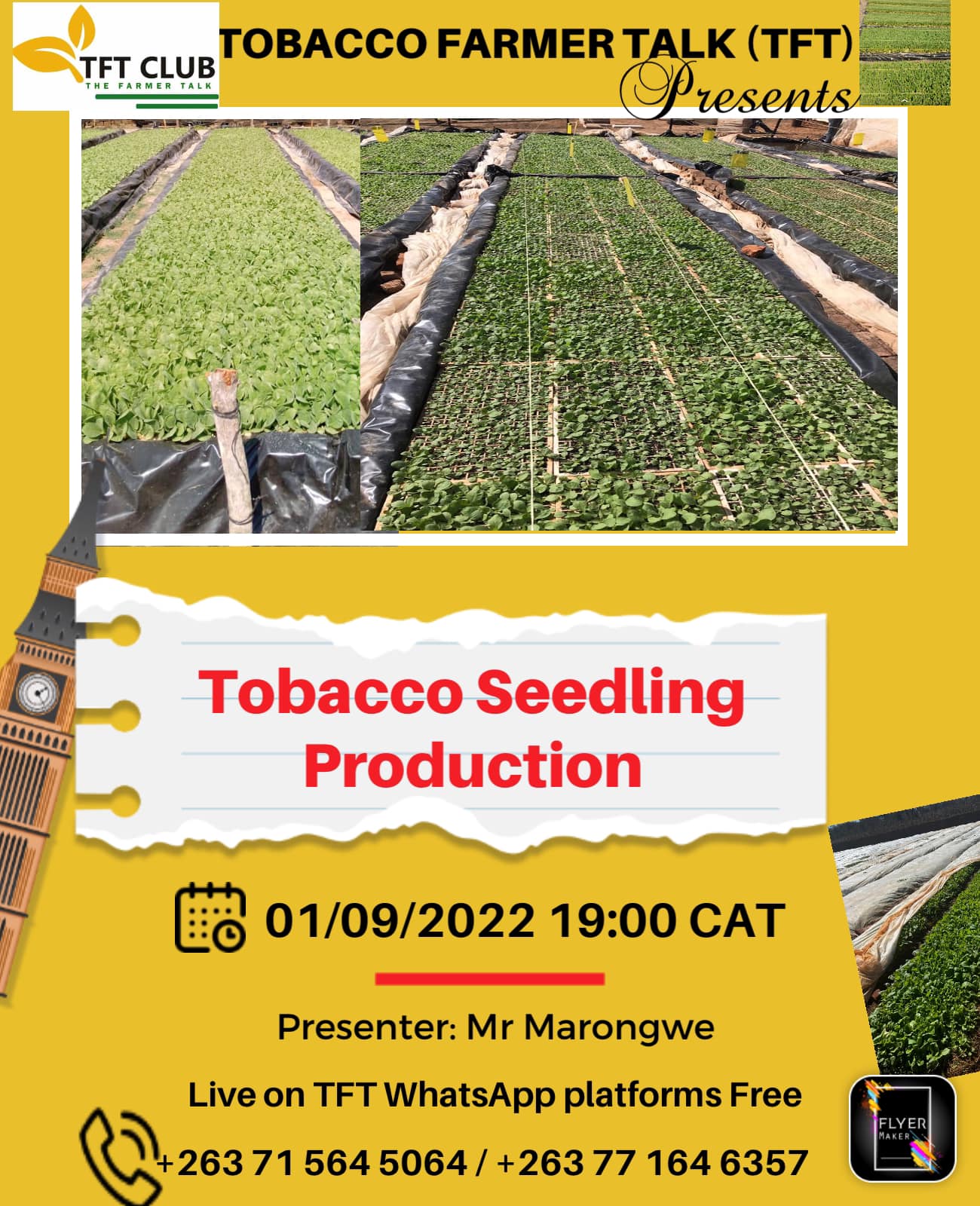 TFT CLUB
THE FARMER TALK

TOBACCO FARMER TALK (TFT)
Presents

Tobacco Seedling Production

01/09/2022 19:00 CAT

Presenter: Mr Marongwe

Live on TFT WhatsApp platforms Free

+263 71 564 5064 / +263 77 164 6357

FLYER MAKER